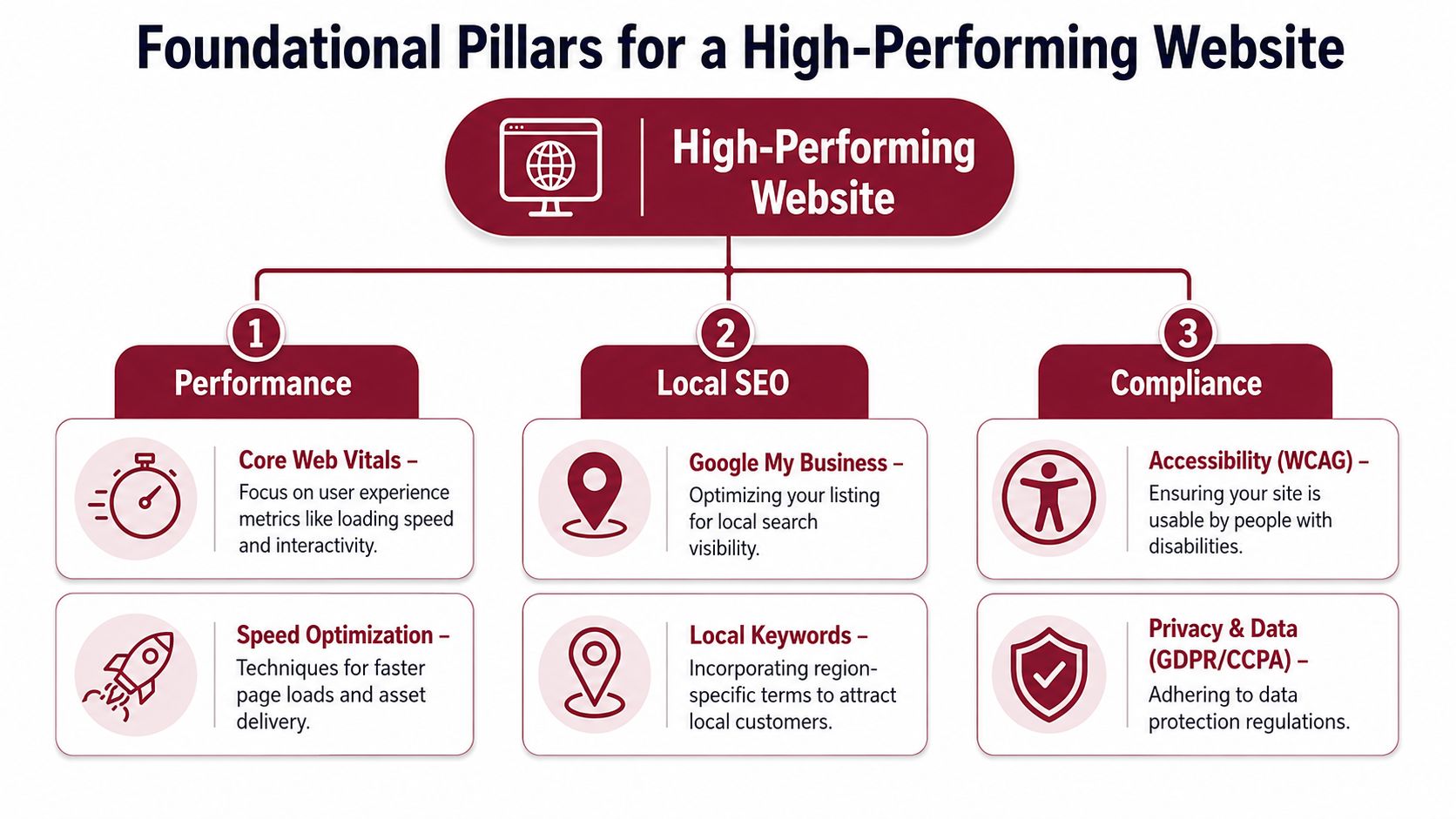 Foundational Pillars for a High-Performing Website

High-Performing Website

1
Performance

Core Web Vitals – Focus on user experience metrics like loading speed and interactivity.

Speed Optimization – Techniques for faster page loads and asset delivery.

2
Local SEO

Google My Business – Optimizing your listing for local search visibility.

Local Keywords – Incorporating region-specific terms to attract local customers.

3
Compliance

Accessibility (WCAG) – Ensuring your site is usable by people with disabilities.

Privacy & Data (GDPR/CCPA) – Adhering to data protection regulations.